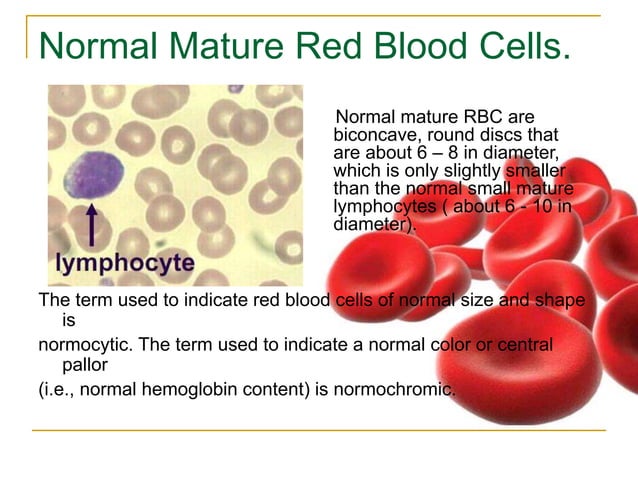 Normal Mature Red Blood Cells.

lymphocyte

Normal mature RBC are biconcave, round discs that are about 6 – 8 in diameter, which is only slightly smaller than the normal small mature lymphocytes ( about 6 - 10 in diameter).

The term used to indicate red blood cells of normal size and shape is

normocytic. The term used to indicate a normal color or central pallor

(i.e., normal hemoglobin content) is normochromic.